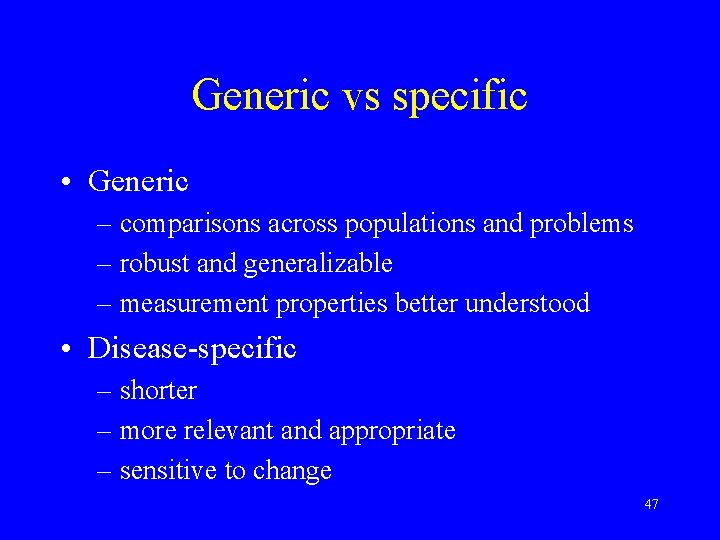 Generic vs specific

• Generic
– comparisons across populations and problems
– robust and generalizable
– measurement properties better understood

• Disease-specific
– shorter
– more relevant and appropriate
– sensitive to change

47